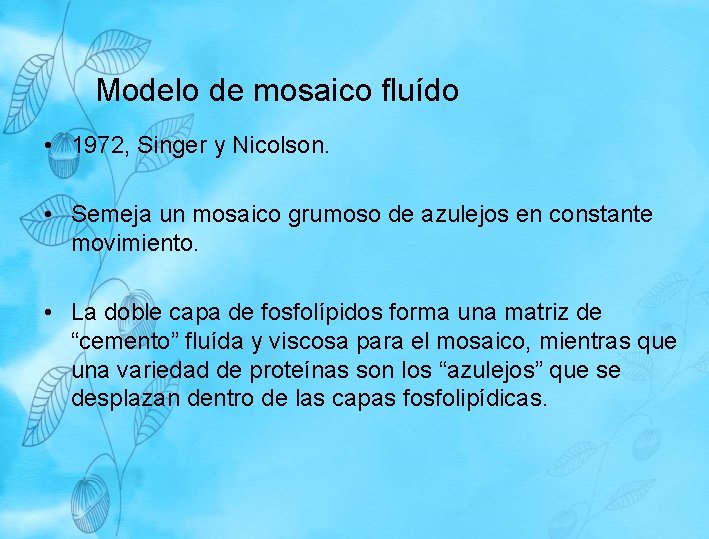 Modelo de mosaico fluído

• 1972, Singer y Nicolson.

• Semeja un mosaico grumoso de azulejos en constante movimiento.

• La doble capa de fosfolípidos forma una matriz de "cemento" fluída y viscosa para el mosaico, mientras que una variedad de proteínas son los "azulejos" que se desplazan dentro de las capas fosfolipídicas.